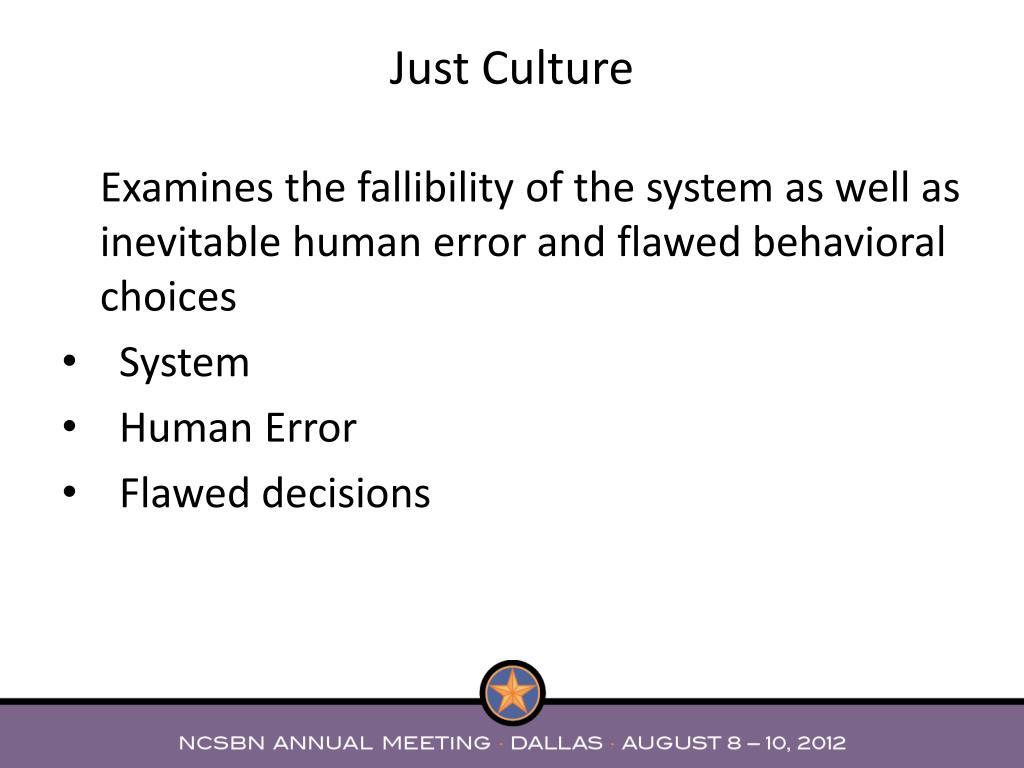 Just Culture

Examines the fallibility of the system as well as inevitable human error and flawed behavioral choices

• System
• Human Error
• Flawed decisions

NCSBN ANNUAL MEETING · DALLAS · AUGUST 8 – 10, 2012